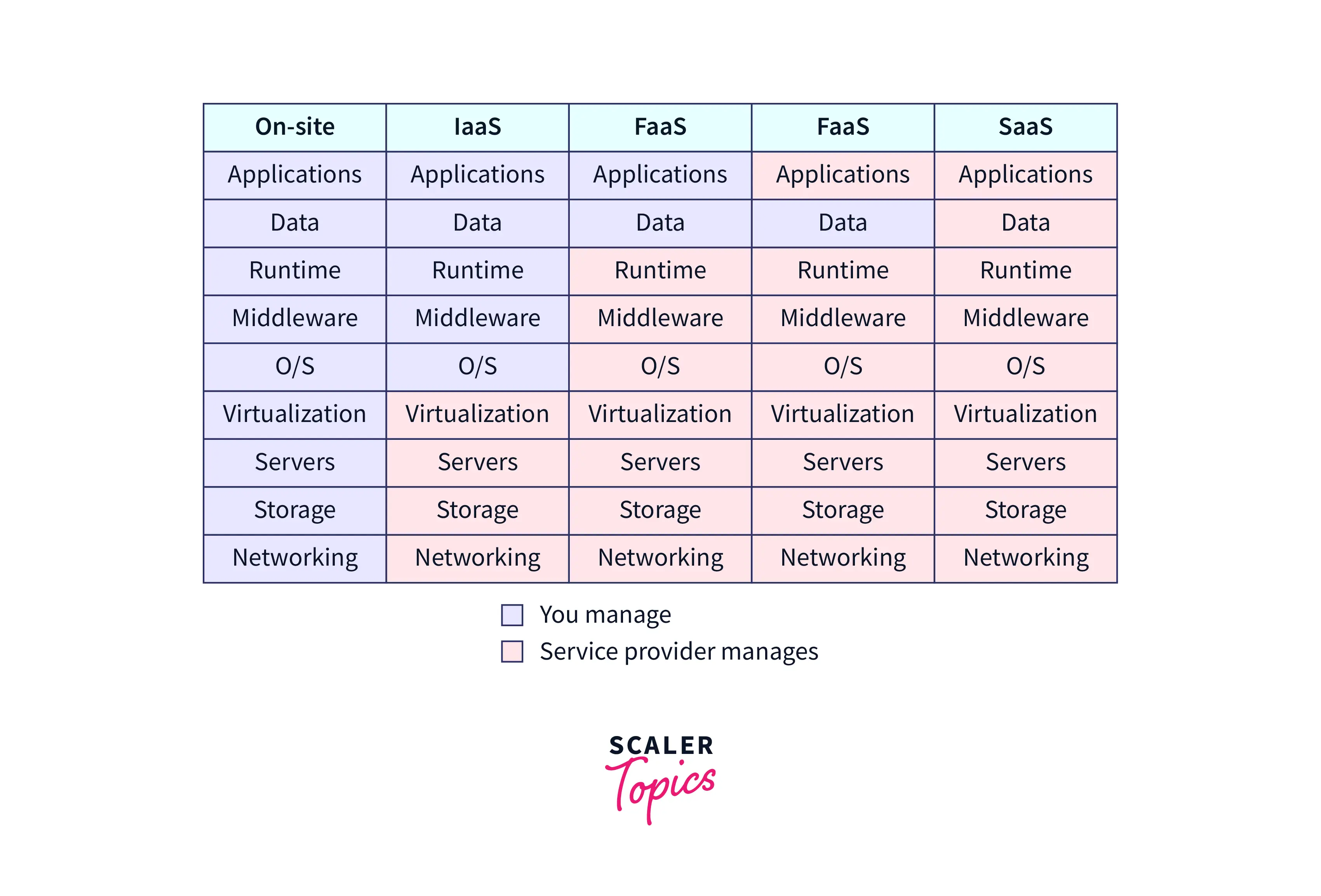 | On-site | IaaS | FaaS | FaaS | SaaS |
|---|---|---|---|---|
| Applications | Applications | Applications | Applications | Applications |
| Data | Data | Data | Data | Data |
| Runtime | Runtime | Runtime | Runtime | Runtime |
| Middleware | Middleware | Middleware | Middleware | Middleware |
| O/S | O/S | O/S | O/S | O/S |
| Virtualization | Virtualization | Virtualization | Virtualization | Virtualization |
| Servers | Servers | Servers | Servers | Servers |
| Storage | Storage | Storage | Storage | Storage |
| Networking | Networking | Networking | Networking | Networking |

You manage
Service provider manages

SCALER
Topics